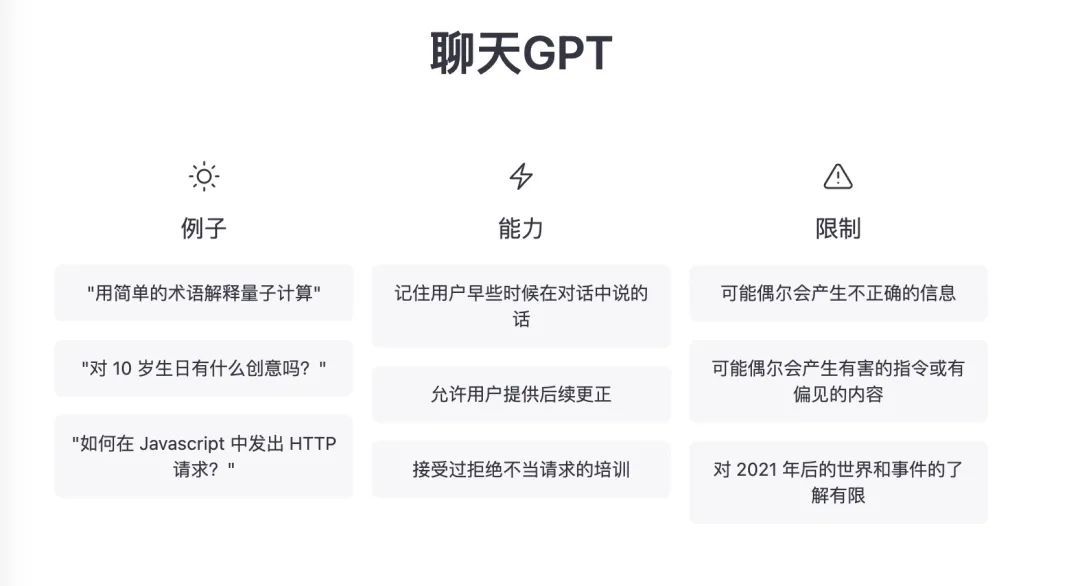 聊天GPT

例子

"用简单的术语解释量子计算"

"对 10 岁生日有什么创意吗？"

"如何在 Javascript 中发出 HTTP 请求？"

能力

记住用户早些时候在对话中说的话

允许用户提供后续更正

接受过拒绝不当请求的培训

限制

可能偶尔会产生不正确的信息

可能偶尔会产生有害的指令或有偏见的内容

对 2021 年后的世界和事件的了解有限